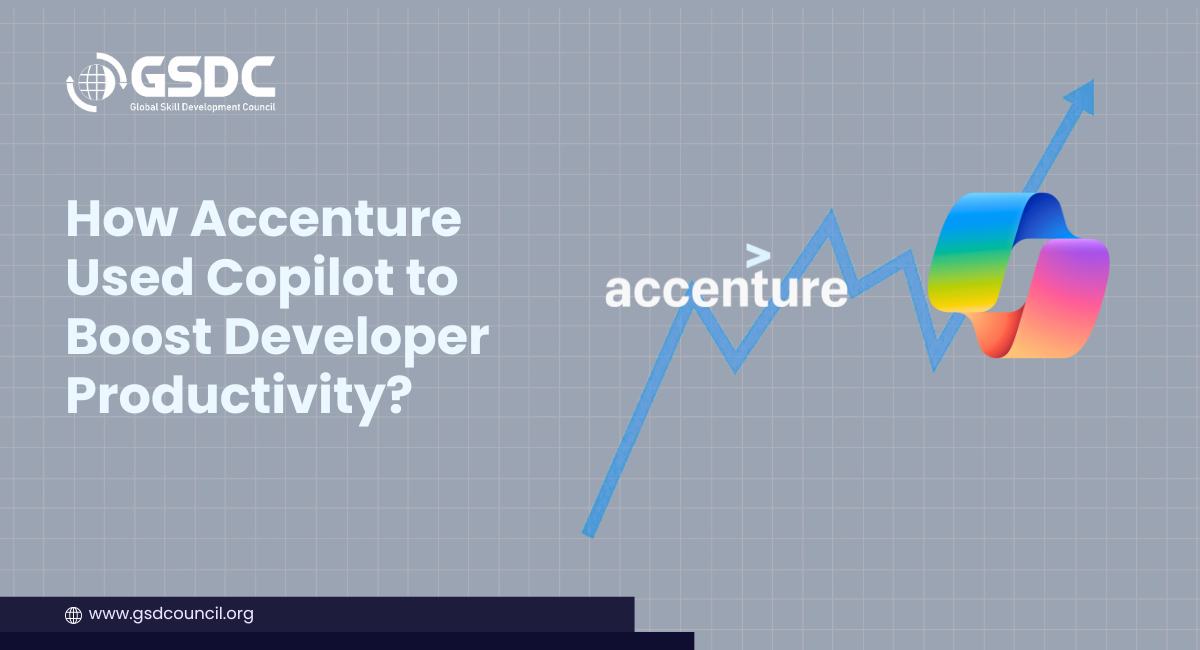 GSDC
Global Skill Development Council

How Accenture Used Copilot to Boost Developer Productivity?

accenture

www.gsdcouncil.org